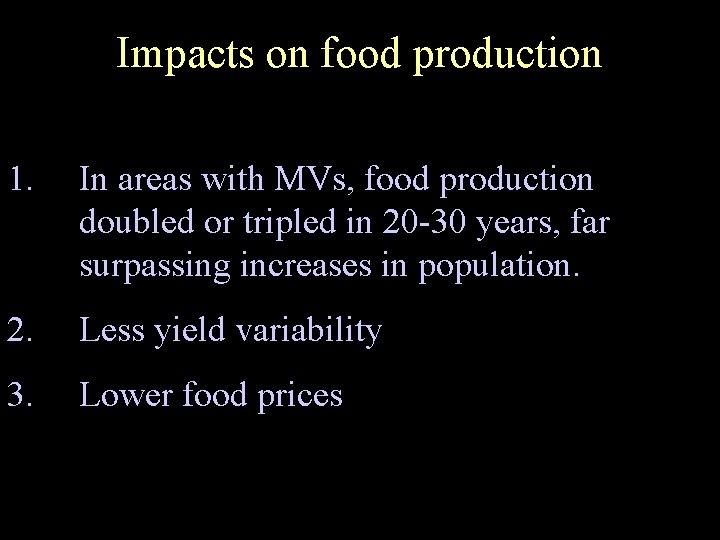 Impacts on food production

1. In areas with MVs, food production doubled or tripled in 20-30 years, far surpassing increases in population.

2. Less yield variability

3. Lower food prices